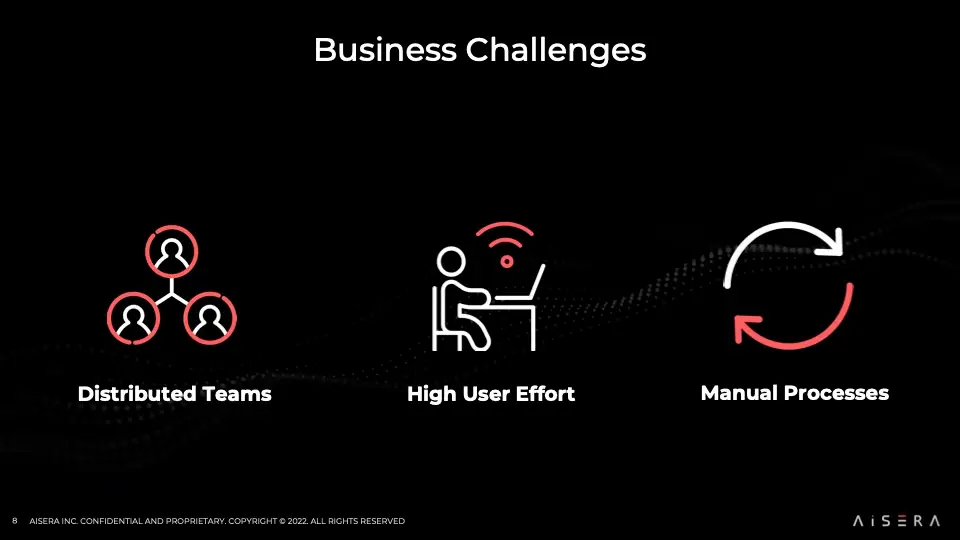 Business Challenges

Distributed Teams

High User Effort

Manual Processes

8 AISERA INC. CONFIDENTIAL AND PROPRIETARY. COPYRIGHT © 2022. ALL RIGHTS RESERVED

AiSERA